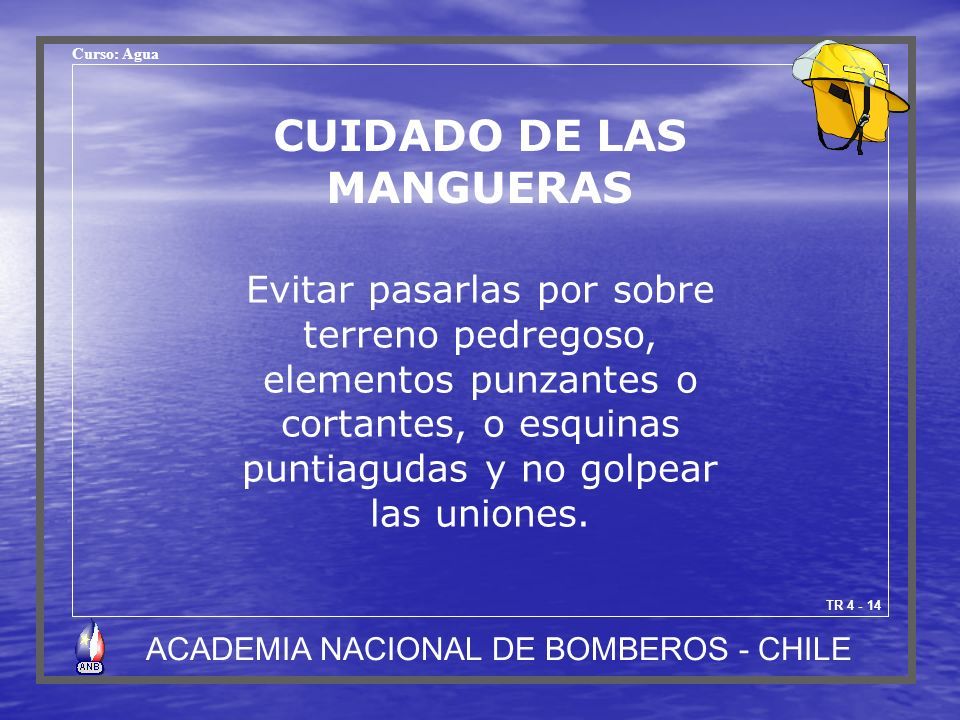 Curso: Agua

CUIDADO DE LAS MANGUERAS

Evitar pasarlas por sobre terreno pedregoso, elementos punzantes o cortantes, o esquinas puntiagudas y no golpear las uniones.

TR 4 - 14

ANB

ACADEMIA NACIONAL DE BOMBEROS - CHILE